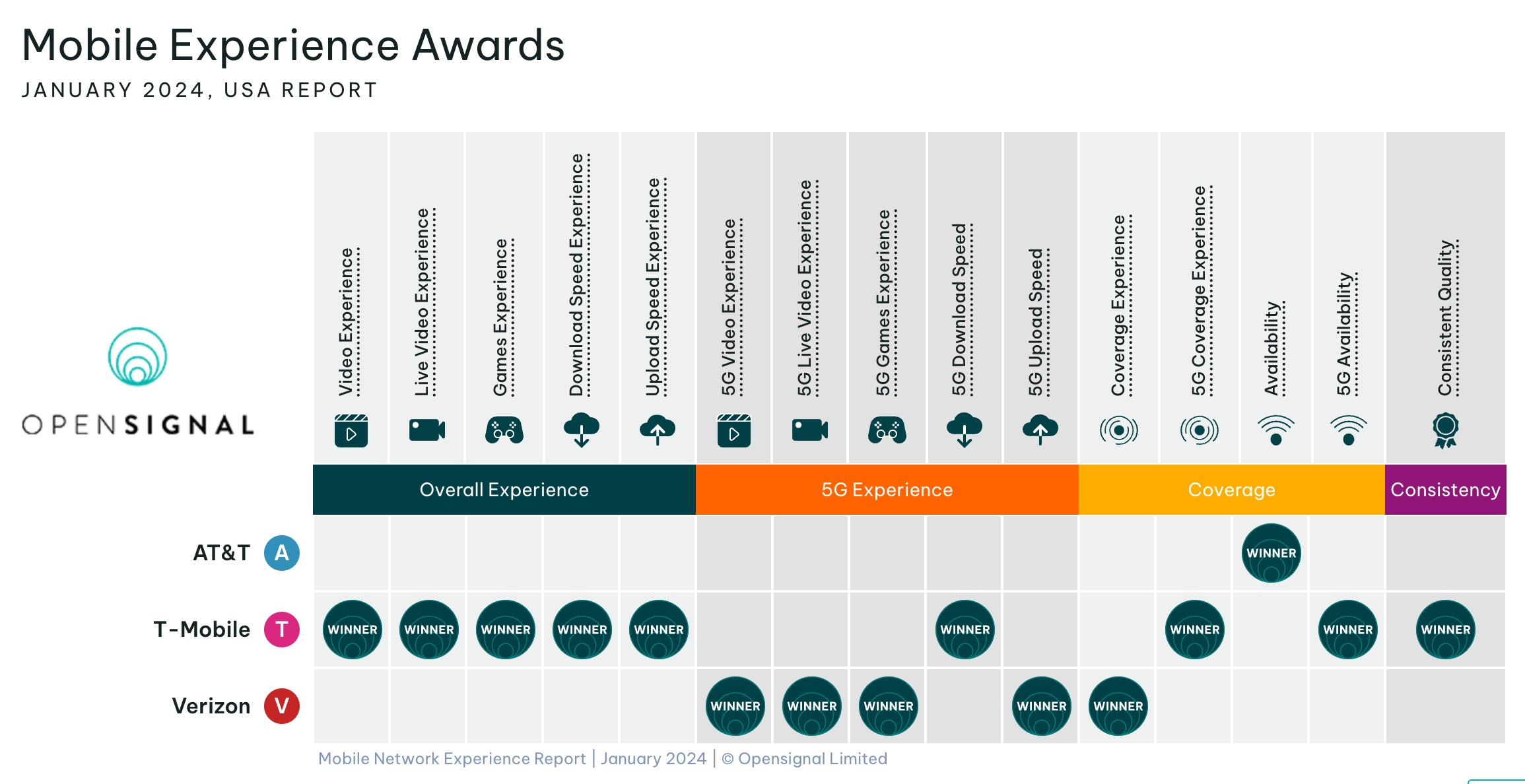 Mobile Experience Awards
JANUARY 2024, USA REPORT

OPENSIGNAL

| | Video Experience | Live Video Experience | Games Experience | Download Speed Experience | Upload Speed Experience | 5G Video Experience | 5G Live Video Experience | 5G Games Experience | 5G Download Speed | 5G Upload Speed | Coverage Experience | 5G Coverage Experience | Availability | 5G Availability | Consistent Quality |
|---|---|---|---|---|---|---|---|---|---|---|---|---|---|---|---|
| | Overall Experience | | | | | 5G Experience | | | | | Coverage | | | | Consistency |
| AT&T A | | | | | | | | | | | | | WINNER | | |
| T-Mobile T | WINNER | WINNER | WINNER | WINNER | WINNER | | | | WINNER | | | WINNER | | WINNER | WINNER |
| Verizon V | | | | | | WINNER | WINNER | WINNER | | WINNER | WINNER | | | | |

Mobile Network Experience Report | January 2024 | © Opensignal Limited